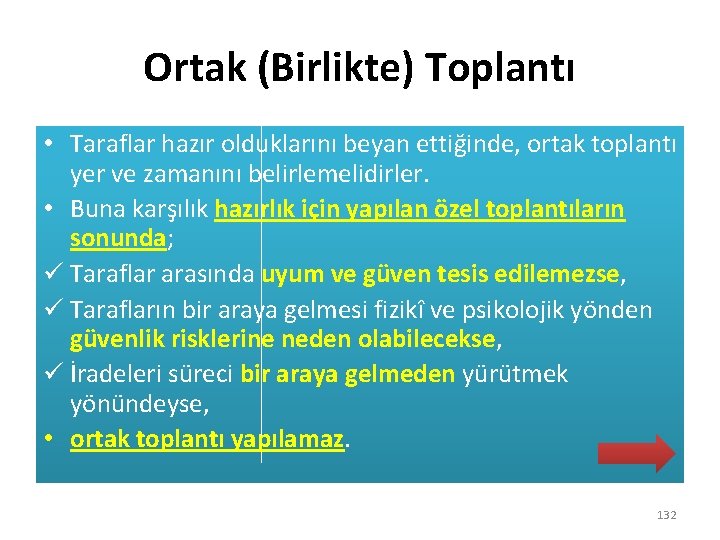 Ortak (Birlikte) Toplantı

• Taraflar hazır olduklarını beyan ettiğinde, ortak toplantı yer ve zamanını belirlemelidirler.
• Buna karşılık hazırlık için yapılan özel toplantıların sonunda;
✓ Taraflar arasında uyum ve güven tesis edilemezse,
✓ Tarafların bir araya gelmesi fizikî ve psikolojik yönden güvenlik risklerine neden olabilecekse,
✓ İradeleri süreci bir araya gelmeden yürütmek yönündeyse,
• ortak toplantı yapılamaz.

132